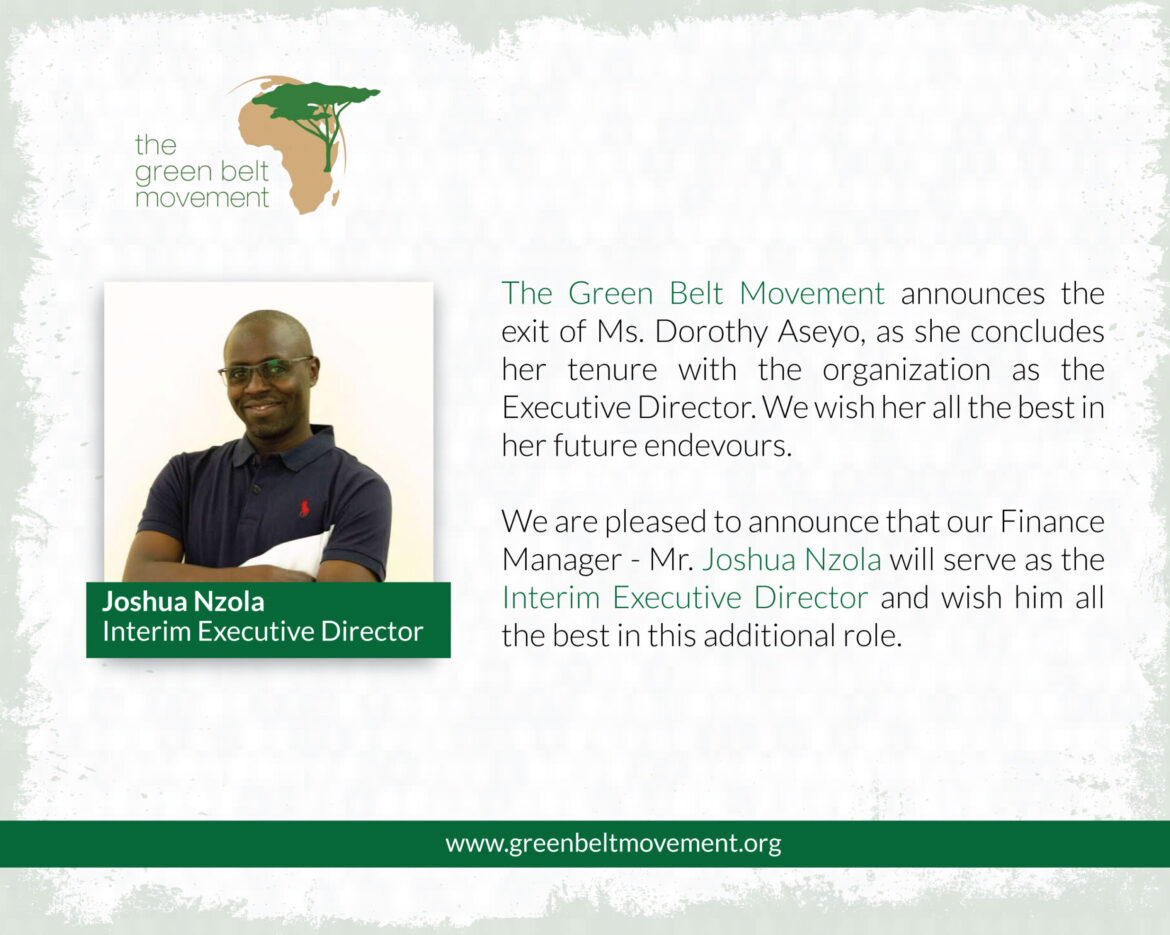 the green belt movement

Joshua Nzola
Interim Executive Director

The Green Belt Movement announces the exit of Ms. Dorothy Aseyo, as she concludes her tenure with the organization as the Executive Director. We wish her all the best in her future endevours.

We are pleased to announce that our Finance Manager - Mr. Joshua Nzola will serve as the Interim Executive Director and wish him all the best in this additional role.

www.greenbeltmovement.org